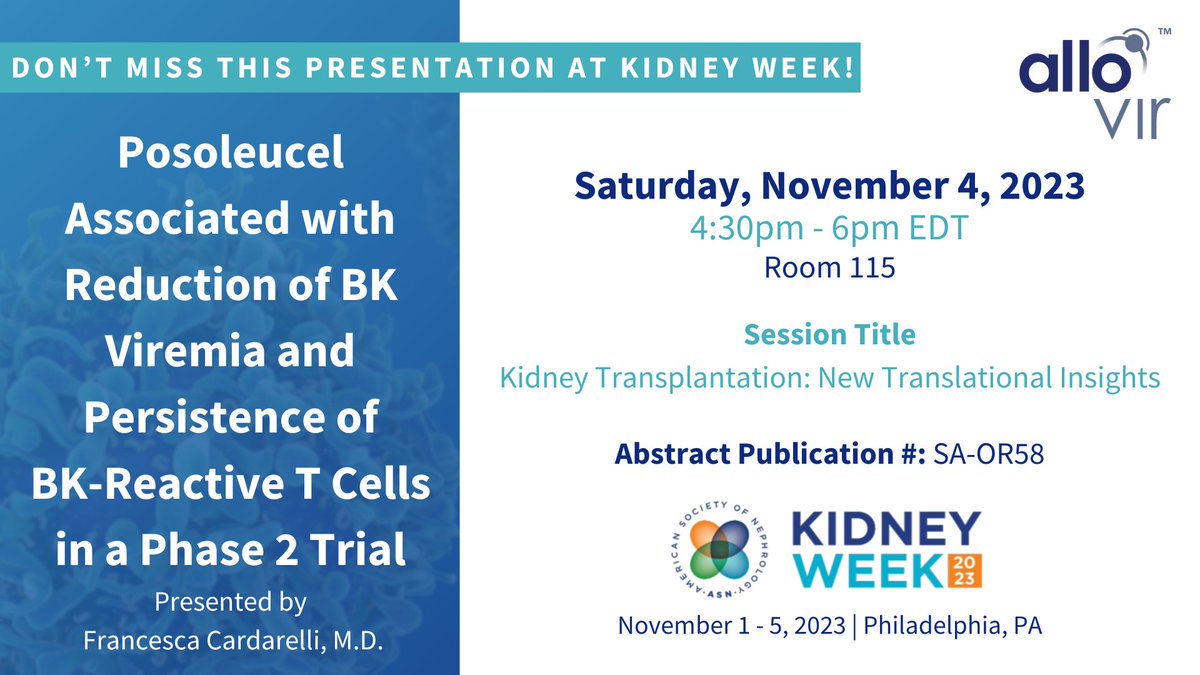 DON'T MISS THIS PRESENTATION AT KIDNEY WEEK!

allo vir™

Posoleucel Associated with Reduction of BK Viremia and Persistence of BK-Reactive T Cells in a Phase 2 Trial

Presented by
Francesca Cardarelli, M.D.

Saturday, November 4, 2023
4:30pm - 6pm EDT
Room 115

Session Title
Kidney Transplantation: New Translational Insights

Abstract Publication #: SA-OR58

AMERICAN SOCIETY OF NEPHROLOGY · ASN ·

KIDNEY WEEK 2023

November 1 - 5, 2023 | Philadelphia, PA